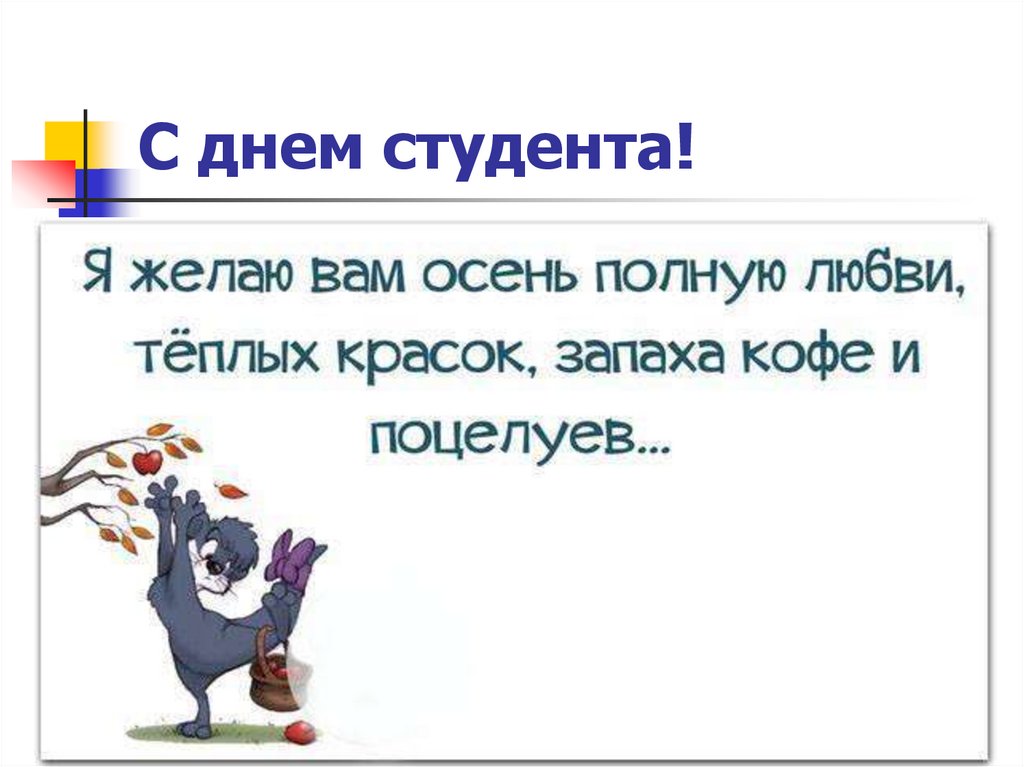 С днем студента!

Я желаю вам осень полную любви, тёплых красок, запаха кофе и поцелуев...